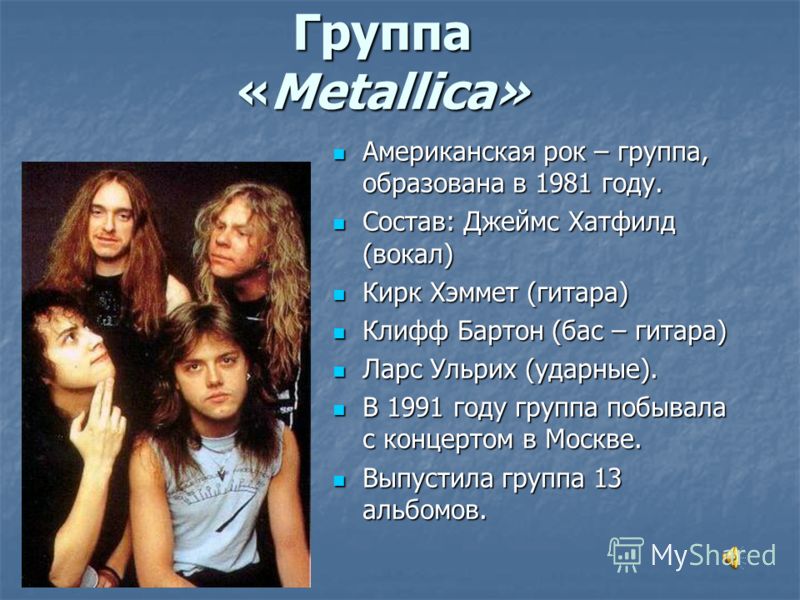 Группа «Metallica»

- Американская рок – группа, образована в 1981 году.
- Состав: Джеймс Хатфилд (вокал)
- Кирк Хэммет (гитара)
- Клифф Бартон (бас – гитара)
- Ларс Ульрих (ударные).
- В 1991 году группа побывала с концертом в Москве.
- Выпустила группа 13 альбомов.

MyShared